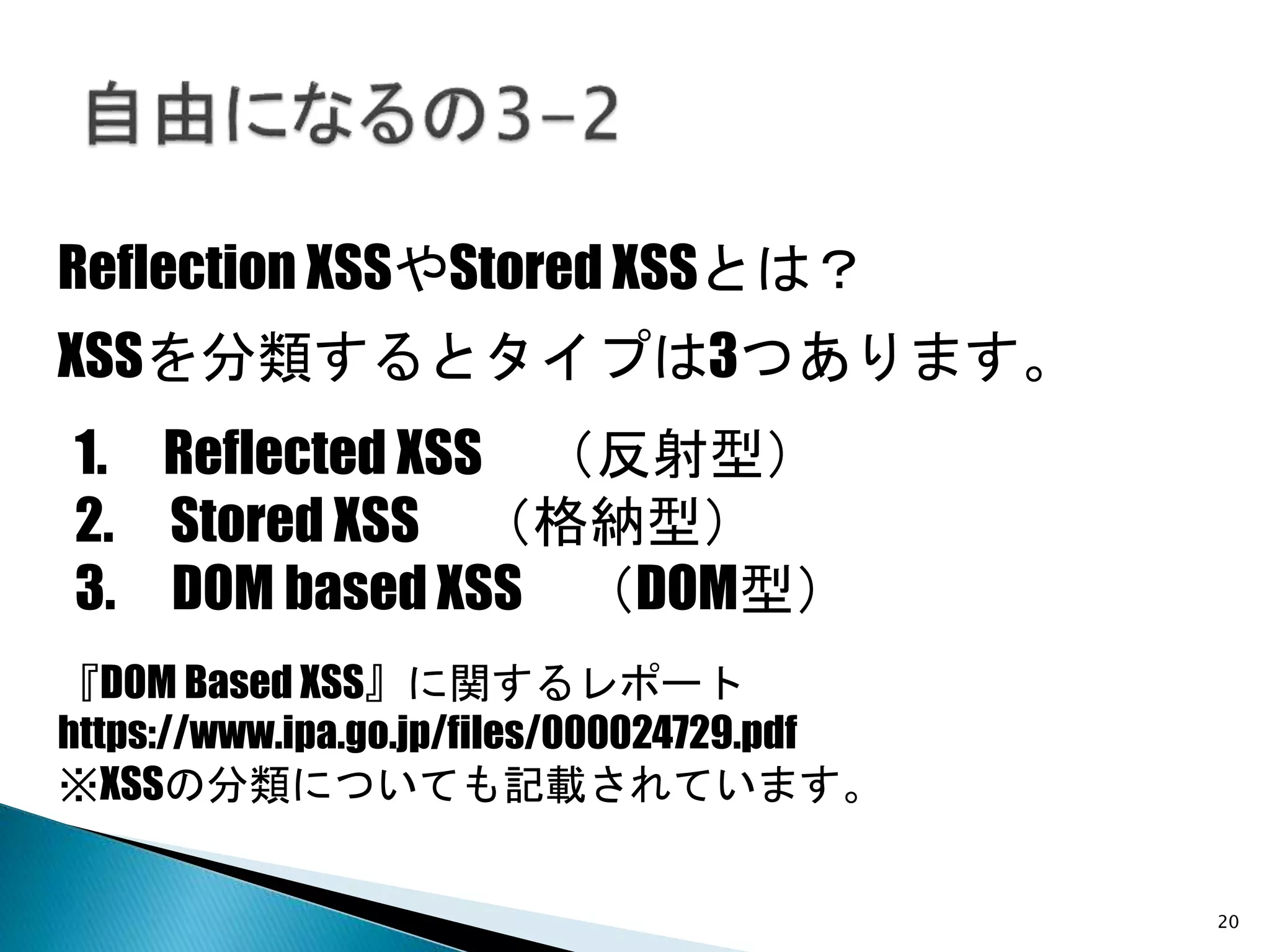 自由になるの3-2

Reflection XSSやStored XSSとは？

XSSを分類するとタイプは3つあります。

1. Reflected XSS （反射型）
2. Stored XSS （格納型）
3. DOM based XSS （DOM型）

『DOM Based XSS』に関するレポート
https://www.ipa.go.jp/files/000024729.pdf
※XSSの分類についても記載されています。

20